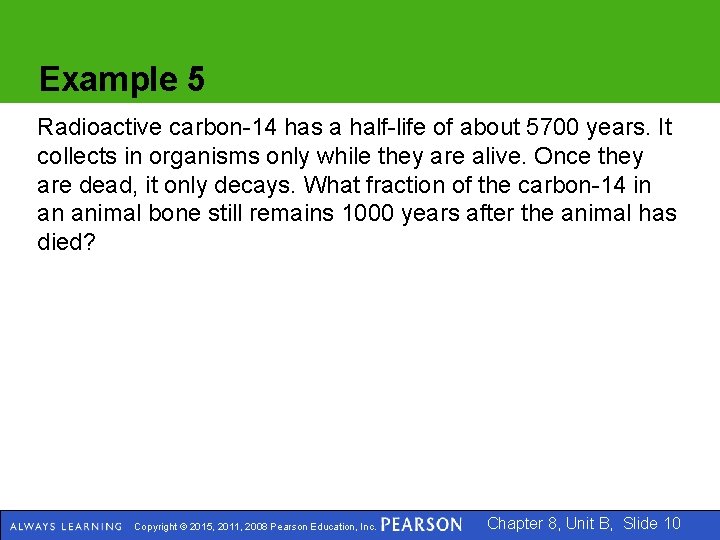 Example 5

Radioactive carbon-14 has a half-life of about 5700 years. It collects in organisms only while they are alive. Once they are dead, it only decays. What fraction of the carbon-14 in an animal bone still remains 1000 years after the animal has died?

ALWAYS LEARNING Copyright © 2015, 2011, 2008 Pearson Education, Inc. PEARSON Chapter 8, Unit B, Slide 10